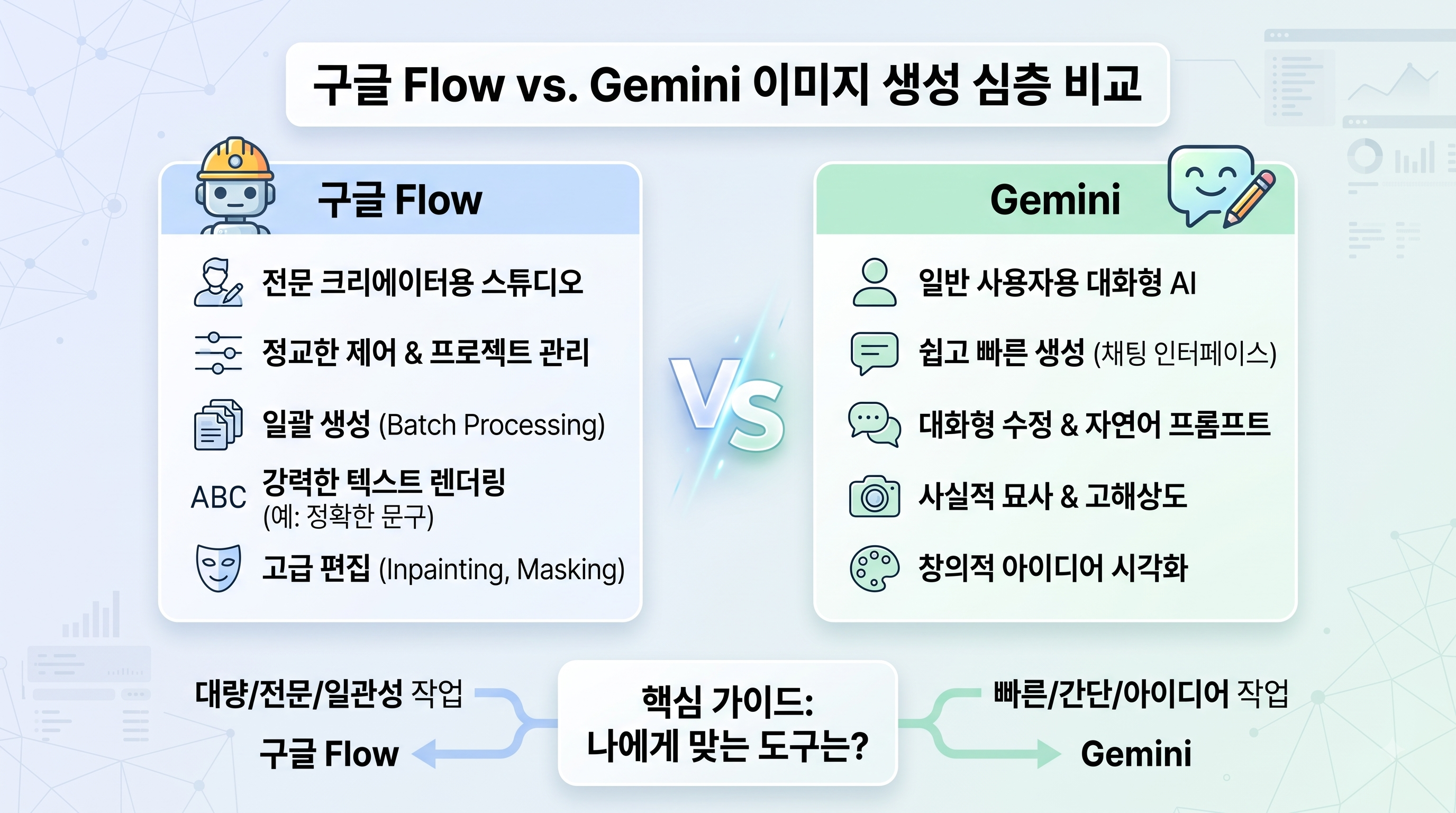 구글 Flow vs. Gemini 이미지 생성 심층 비교

구글 Flow

전문 크리에이터용 스튜디오

정교한 제어 & 프로젝트 관리

일괄 생성 (Batch Processing)

ABC 강력한 텍스트 렌더링 (예: 정확한 문구)

고급 편집 (Inpainting, Masking)

VS

Gemini

일반 사용자용 대화형 AI

쉽고 빠른 생성 (채팅 인터페이스)

대화형 수정 & 자연어 프롬프트

사실적 묘사 & 고해상도

창의적 아이디어 시각화

대량/전문/일관성 작업

구글 Flow

핵심 가이드: 나에게 맞는 도구는?

빠른/간단/아이디어 작업

Gemini